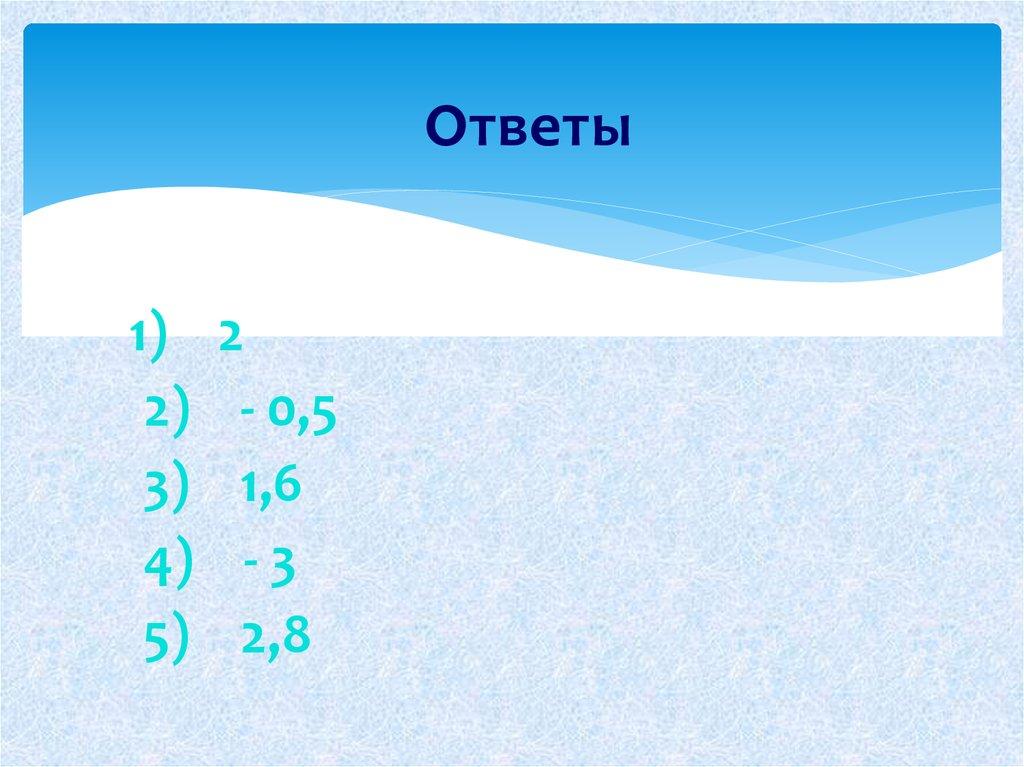 Ответы

1) 2
2) - 0,5
3) 1,6
4) - 3
5) 2,8